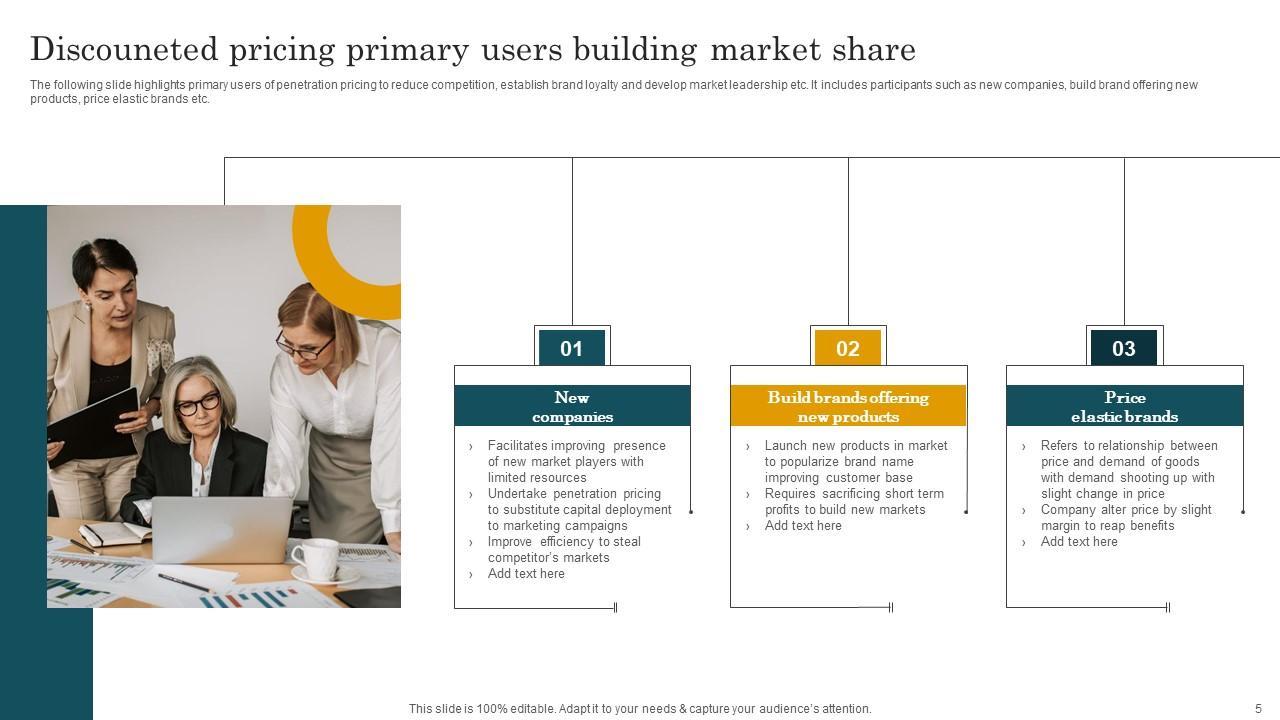 Discouneted pricing primary users building market share

The following slide highlights primary users of penetration pricing to reduce competition, establish brand loyalty and develop market leadership etc. It includes participants such as new companies, build brand offering new products, price elastic brands etc.

01

New companies

› Facilitates improving presence of new market players with limited resources
› Undertake penetration pricing to substitute capital deployment to marketing campaigns
› Improve efficiency to steal competitor's markets
› Add text here

02

Build brands offering new products

› Launch new products in market to popularize brand name improving customer base
› Requires sacrificing short term profits to build new markets
› Add text here

03

Price elastic brands

› Refers to relationship between price and demand of goods with demand shooting up with slight change in price
› Company alter price by slight margin to reap benefits
› Add text here

This slide is 100% editable. Adapt it to your needs & capture your audience's attention.

5